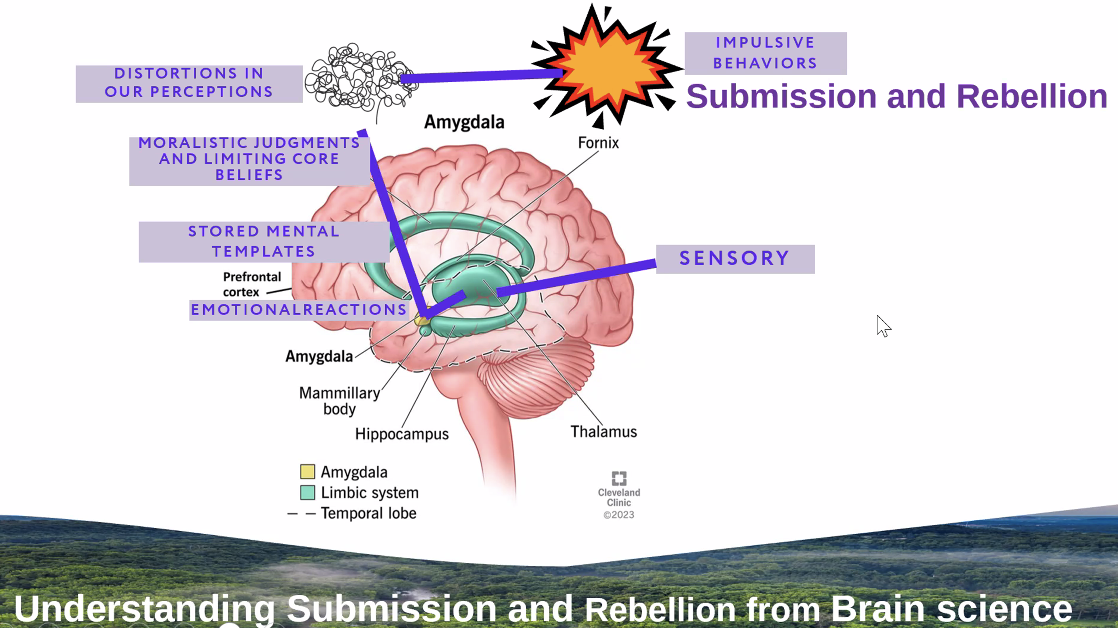 DISTORTIONS IN OUR PERCEPTIONS

IMPULSIVE BEHAVIORS

Submission and Rebellion

Amygdala

MORALISTIC JUDGMENTS AND LIMITING CORE BELIEFS

Fornix

STORED MENTAL TEMPLATES

SENSORY

Prefrontal cortex

EMOTIONALREACTIONS

Amygdala

Mammillary body

Hippocampus

Thalamus

Amygdala

Limbic system

Temporal lobe

Cleveland Clinic ©2023

Understanding Submission and Rebellion from Brain science